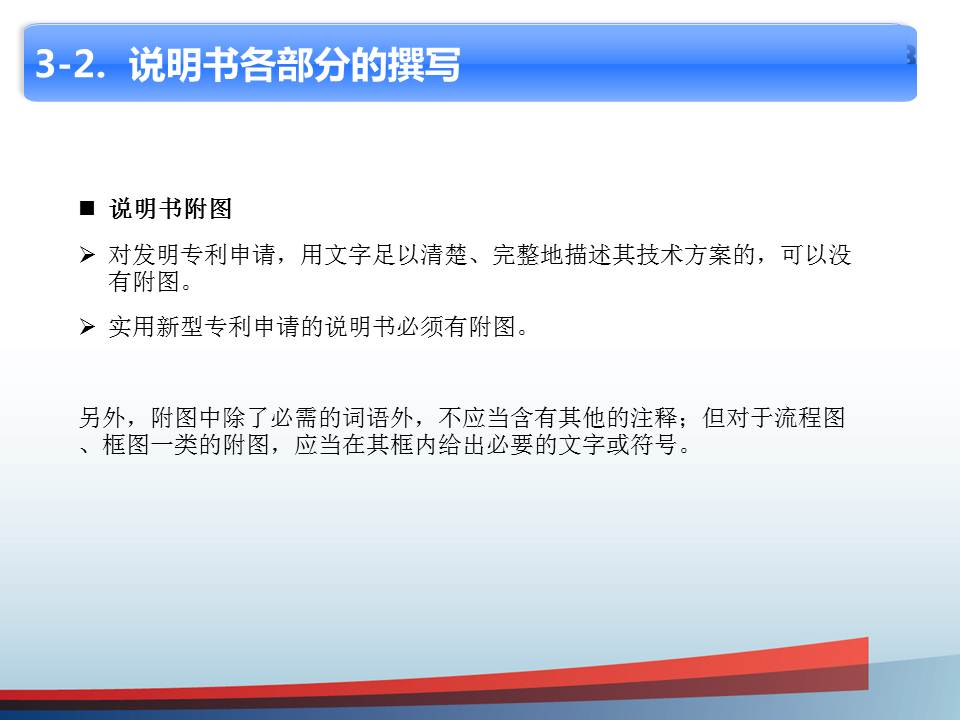 3-2. 说明书各部分的撰写

■ 说明书附图

➢ 对发明专利申请，用文字足以清楚、完整地描述其技术方案的，可以没有附图。

➢ 实用新型专利申请的说明书必须有附图。

另外，附图中除了必需的词语外，不应当含有其他的注释；但对于流程图、框图一类的附图，应当在其框内给出必要的文字或符号。